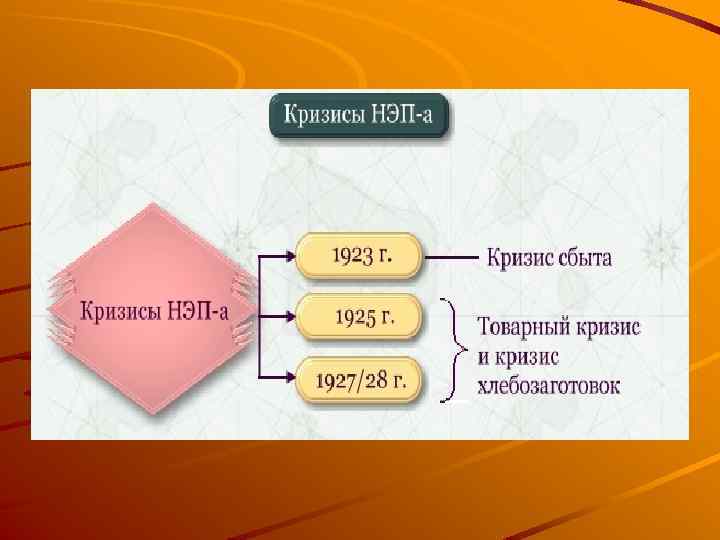 Кризисы НЭП-а

Кризисы НЭП-а

1923 г.

Кризис сбыта

1925 г.

1927/28 г.

Товарный кризис и кризис хлебозаготовок